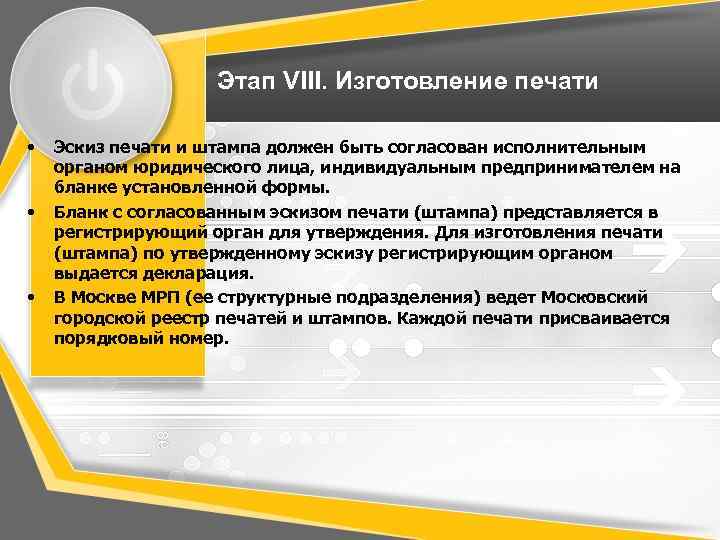 Этап VIII. Изготовление печати

• Эскиз печати и штампа должен быть согласован исполнительным органом юридического лица, индивидуальным предпринимателем на бланке установленной формы.
• Бланк с согласованным эскизом печати (штампа) представляется в регистрирующий орган для утверждения. Для изготовления печати (штампа) по утвержденному эскизу регистрирующим органом выдается декларация.
• В Москве МРП (ее структурные подразделения) ведет Московский городской реестр печатей и штампов. Каждой печати присваивается порядковый номер.